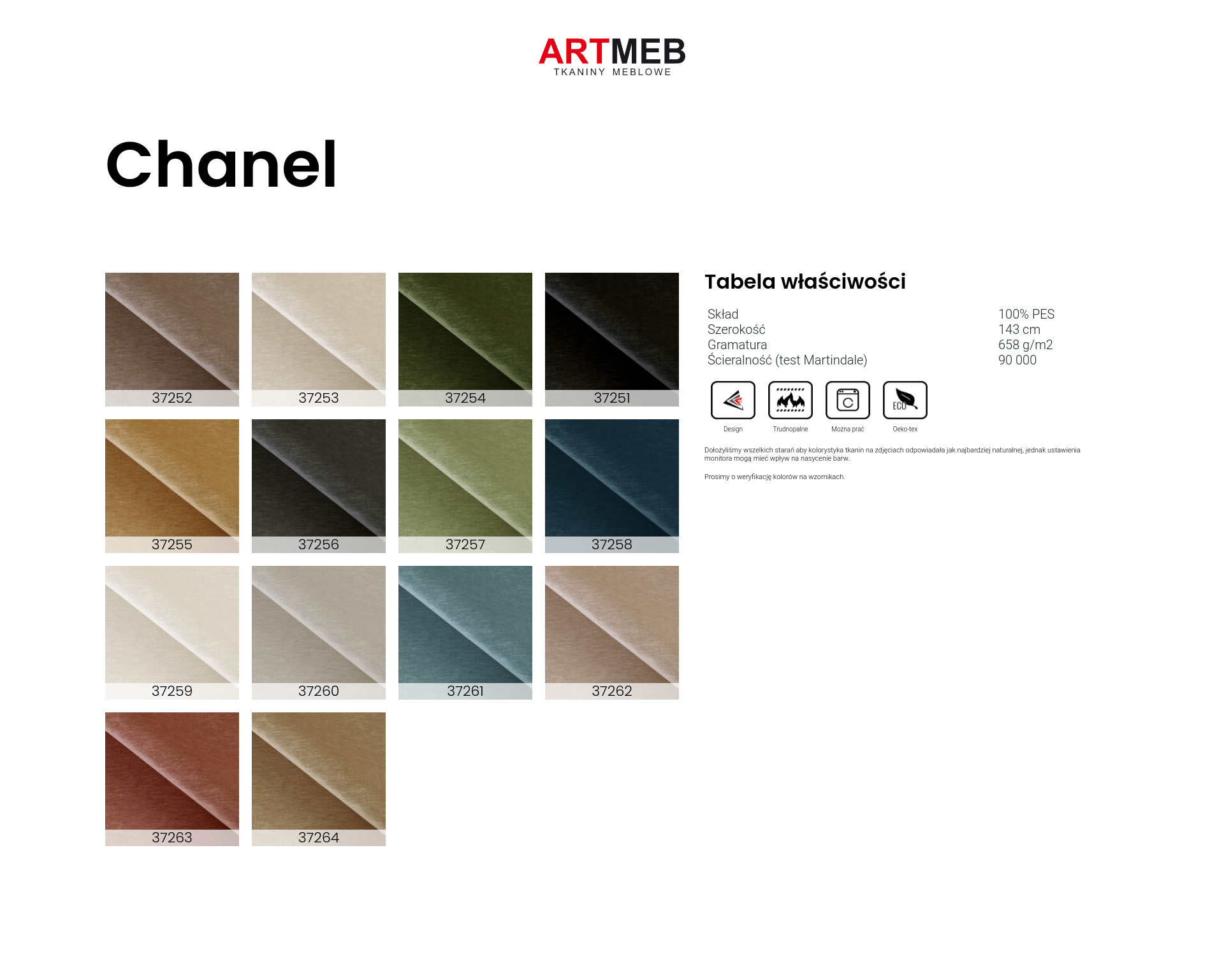 ARTMEB
TKANINY MEBLOWE

Chanel

37252
37253
37254
37251
37255
37256
37257
37258
37259
37260
37261
37262
37263
37264

Tabela właściwości

| Skład | 100% PES |
|---|---|
| Szerokość | 143 cm |
| Gramatura | 658 g/m2 |
| Ścieralność (test Martindale) | 90 000 |

ECO

Design
Trudnopalne
Można prać
Oeko-tex

Dołożyliśmy wszelkich starań aby kolorystyka tkanin na zdjęciach odpowiadała jak najbardziej naturalnej, jednak ustawienia monitora mogą mieć wpływ na nasycenie barw.

Prosimy o weryfikację kolorów na wzornikach.